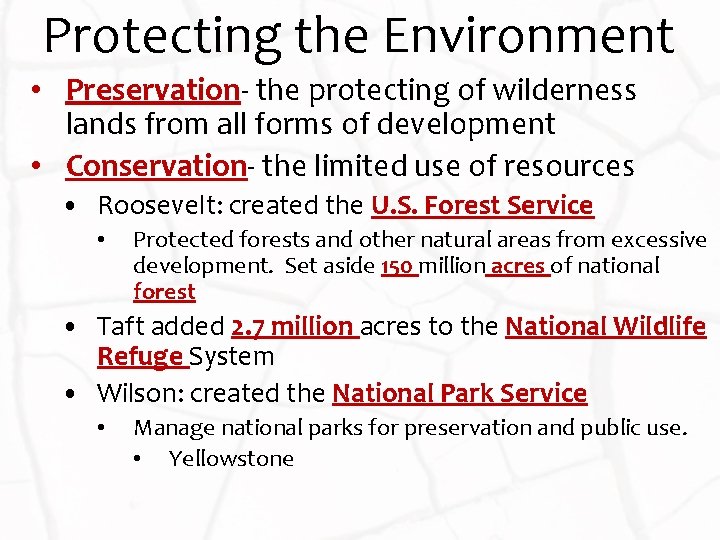 Protecting the Environment

• Preservation- the protecting of wilderness lands from all forms of development

• Conservation- the limited use of resources

• Roosevelt: created the U.S. Forest Service

• Protected forests and other natural areas from excessive development. Set aside 150 million acres of national forest

• Taft added 2.7 million acres to the National Wildlife Refuge System

• Wilson: created the National Park Service

• Manage national parks for preservation and public use.

• Yellowstone